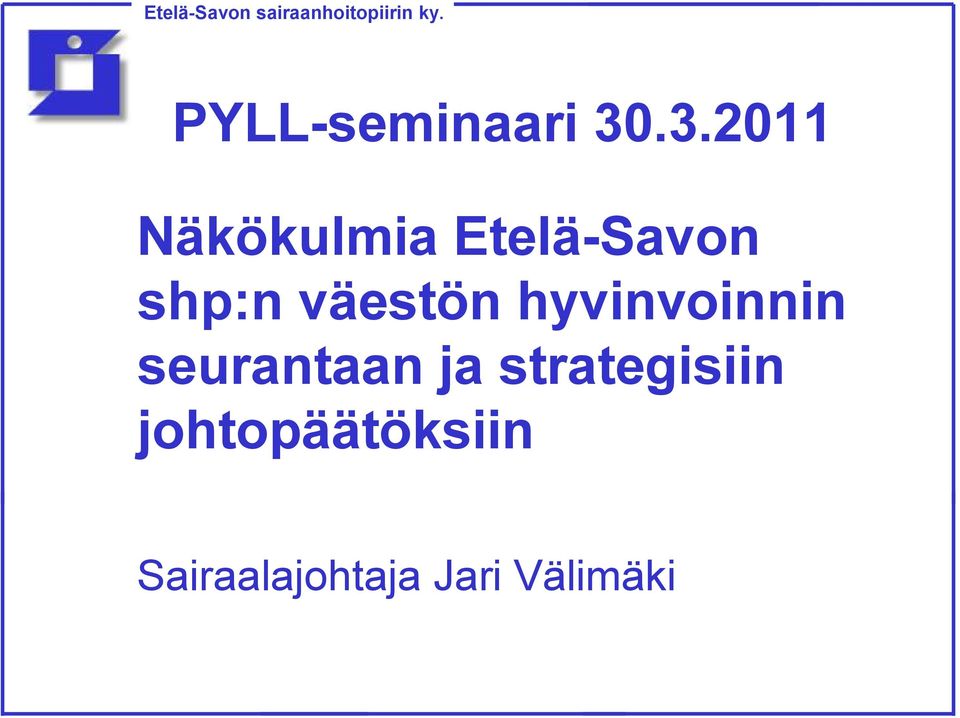 Etelä-Savon sairaanhoitopiirin ky.

PYLL-seminaari 30.3.2011

Näkökulmia Etelä-Savon shp:n väestön hyvinvoinnin seurantaan ja strategisiin johtopäätöksiin

Sairaalajohtaja Jari Välimäki